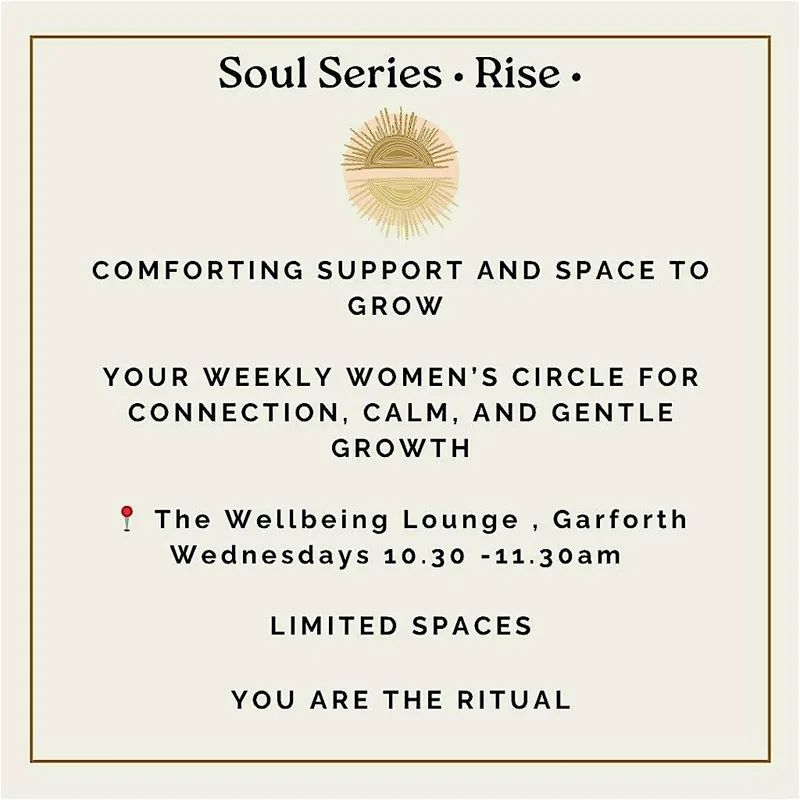 Soul Series • Rise •

COMFORTING SUPPORT AND SPACE TO GROW

YOUR WEEKLY WOMEN'S CIRCLE FOR CONNECTION, CALM, AND GENTLE GROWTH

📍 The Wellbeing Lounge , Garforth
Wednesdays 10.30 -11.30am

LIMITED SPACES

YOU ARE THE RITUAL